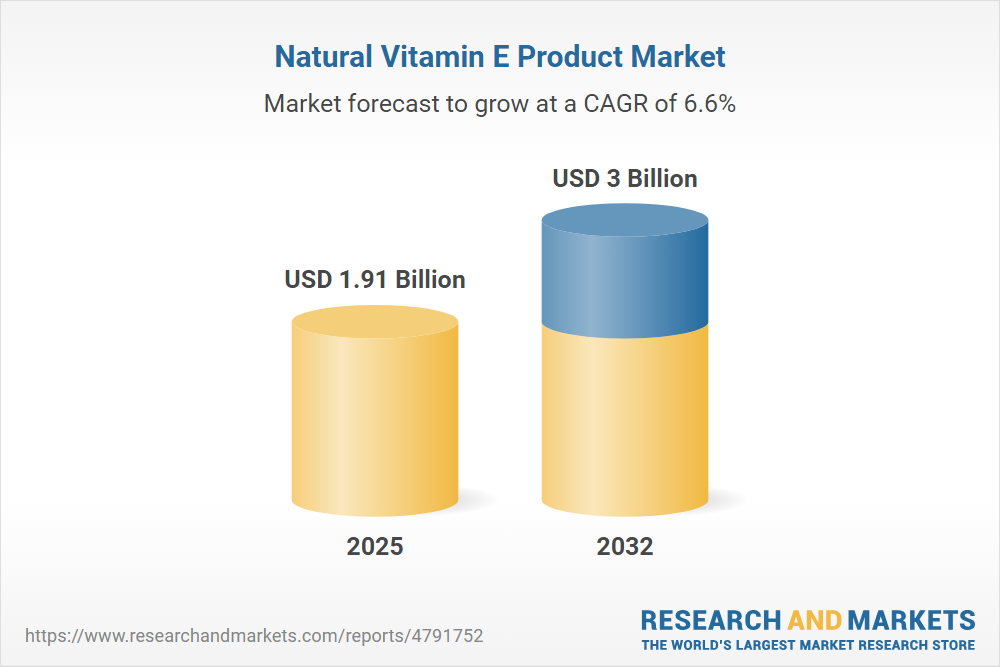 Natural Vitamin E Product Market

Market forecast to grow at a CAGR of 6.6%

USD 1.91 Billion

USD 3 Billion

2025

2032

https://www.researchandmarkets.com/reports/4791752

RESEARCH AND MARKETS
THE WORLD'S LARGEST MARKET RESEARCH STORE